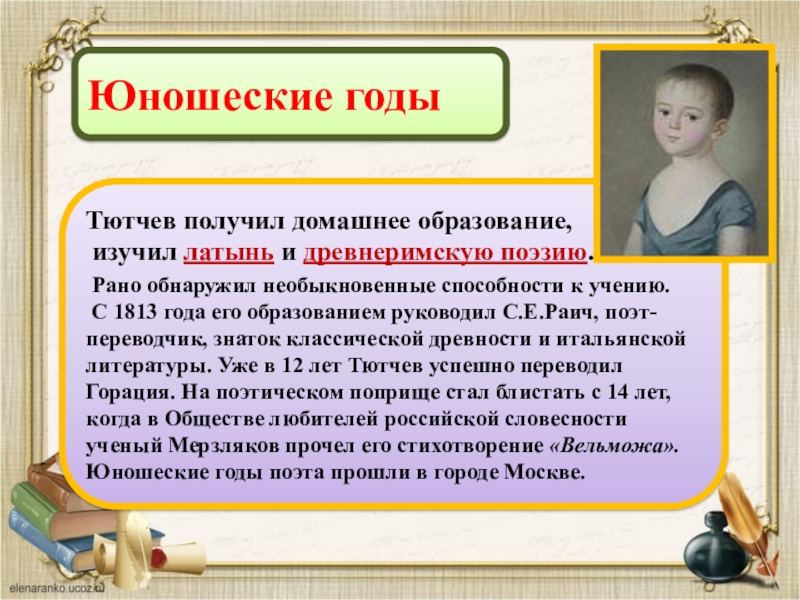 Юношеские годы

Тютчев получил домашнее образование, изучил латынь и древнеримскую поэзию.

Рано обнаружил необыкновенные способности к учению. С 1813 года его образованием руководил С.Е.Раич, поэт-переводчик, знаток классической древности и итальянской литературы. Уже в 12 лет Тютчев успешно переводил Горация. На поэтическом поприще стал блистать с 14 лет, когда в Обществе любителей российской словесности ученый Мерзляков прочел его стихотворение «Вельможа». Юношеские годы поэта прошли в городе Москве.

elenaranko.ucoz.ru